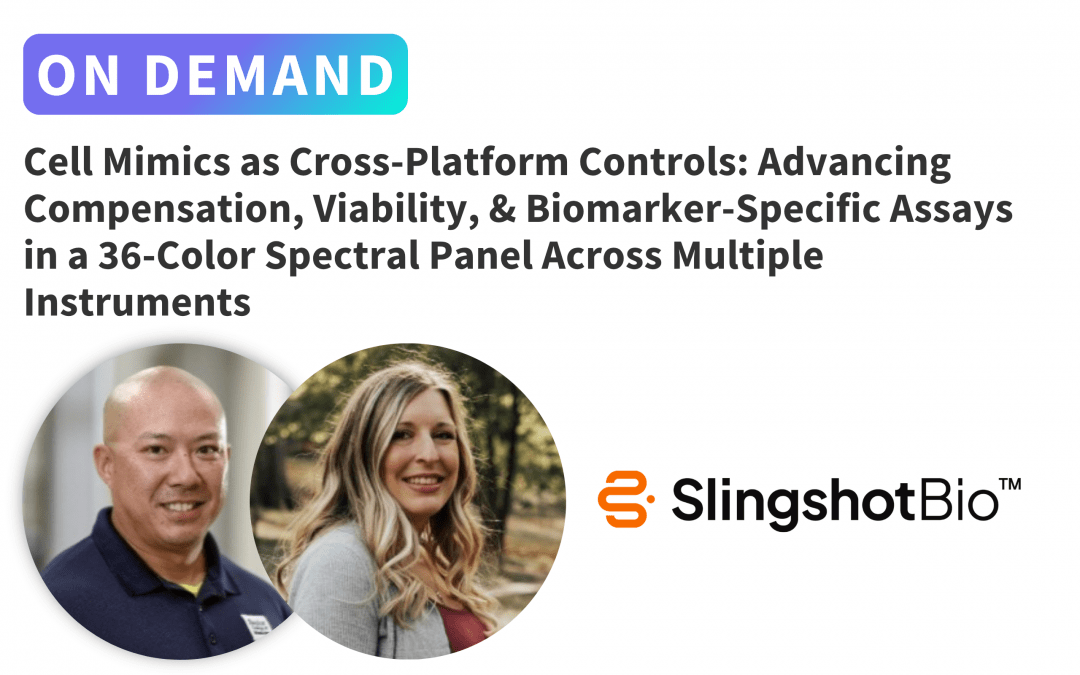 ON DEMAND

Cell Mimics as Cross-Platform Controls: Advancing Compensation, Viability, & Biomarker-Specific Assays in a 36-Color Spectral Panel Across Multiple Instruments

SlingshotBio™